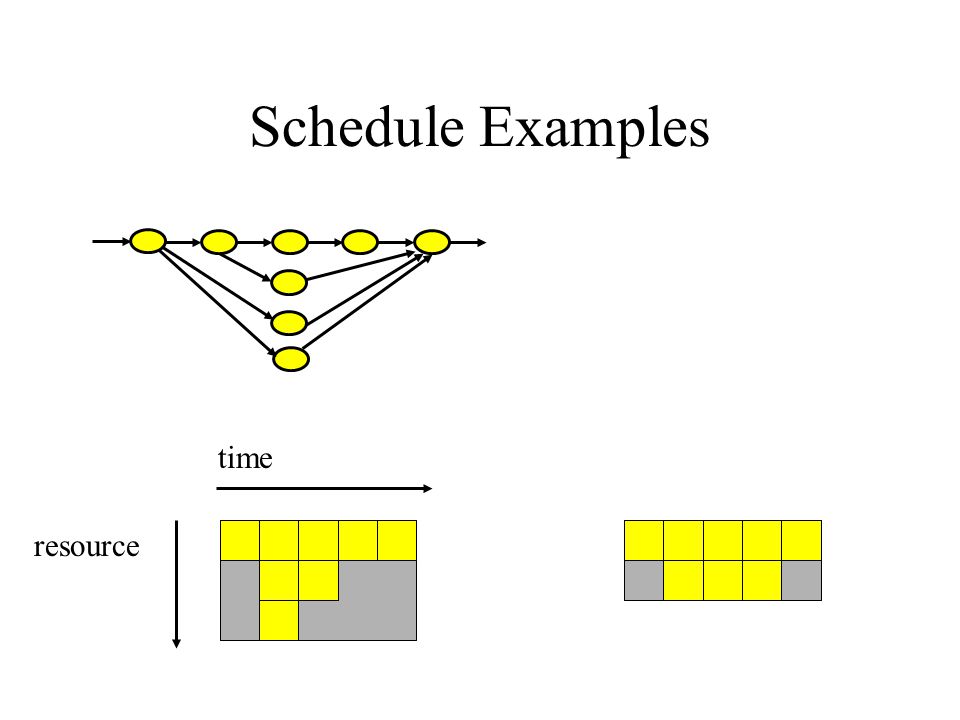 Schedule Examples

time

resource